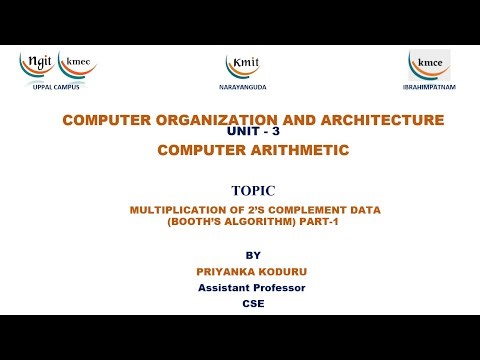 ngit kmec
UPPAL CAMPUS

Kmit
NARAYANGUDA

kmce
IBRAHIMPATNAM

COMPUTER ORGANIZATION AND ARCHITECTURE
UNIT - 3
COMPUTER ARITHMETIC

TOPIC
MULTIPLICATION OF 2'S COMPLEMENT DATA (BOOTH'S ALGORITHM) PART-1

BY
PRIYANKA KODURU
Assistant Professor
CSE